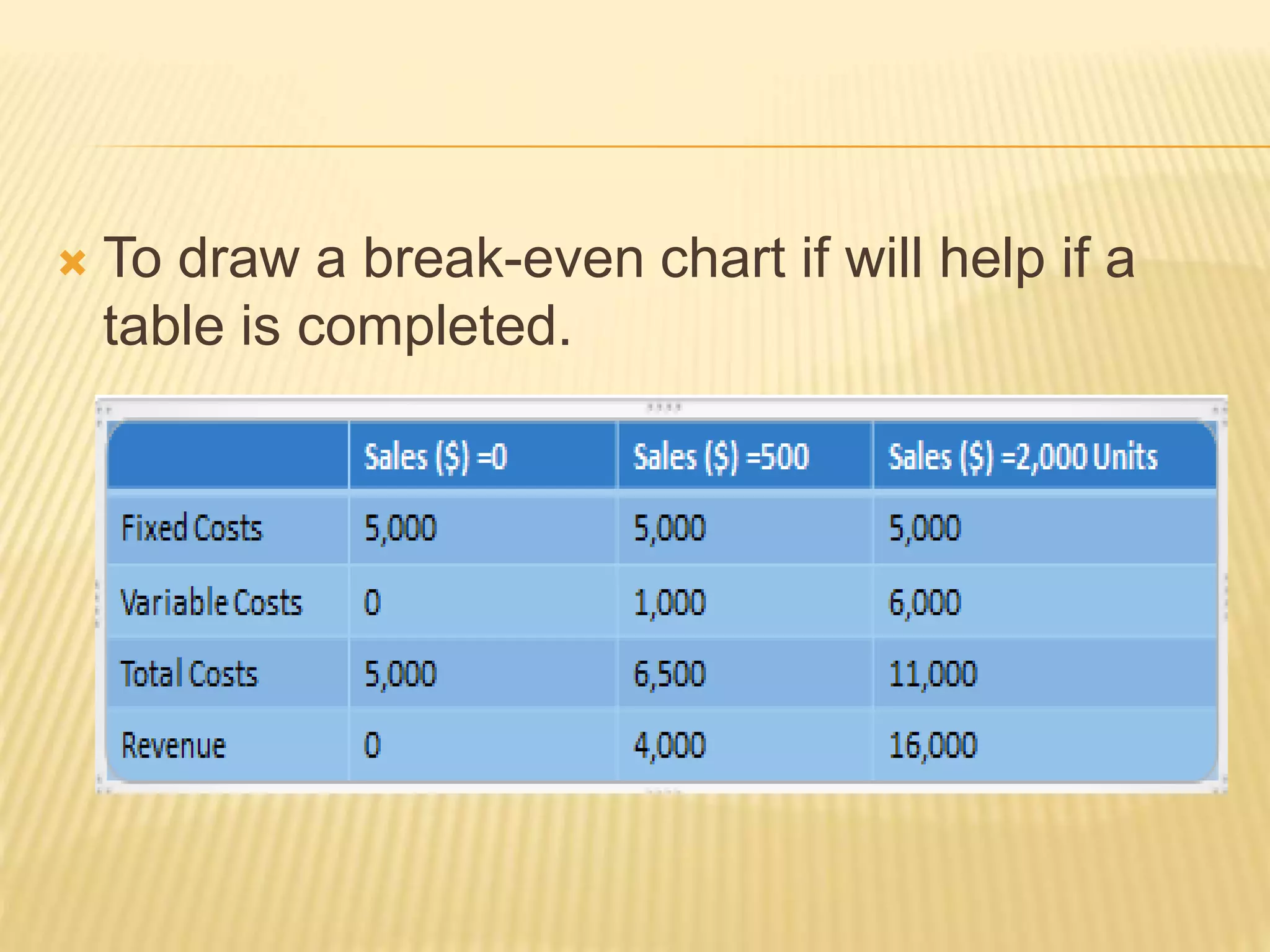 To draw a break-even chart if will help if a table is completed.

|  | Sales (\$) =0 | Sales (\$) =500 | Sales (\$) =2,000 Units |
|---|---|---|---|
| Fixed Costs | 5,000 | 5,000 | 5,000 |
| Variable Costs | 0 | 1,000 | 6,000 |
| Total Costs | 5,000 | 6,500 | 11,000 |
| Revenue | 0 | 4,000 | 16,000 |